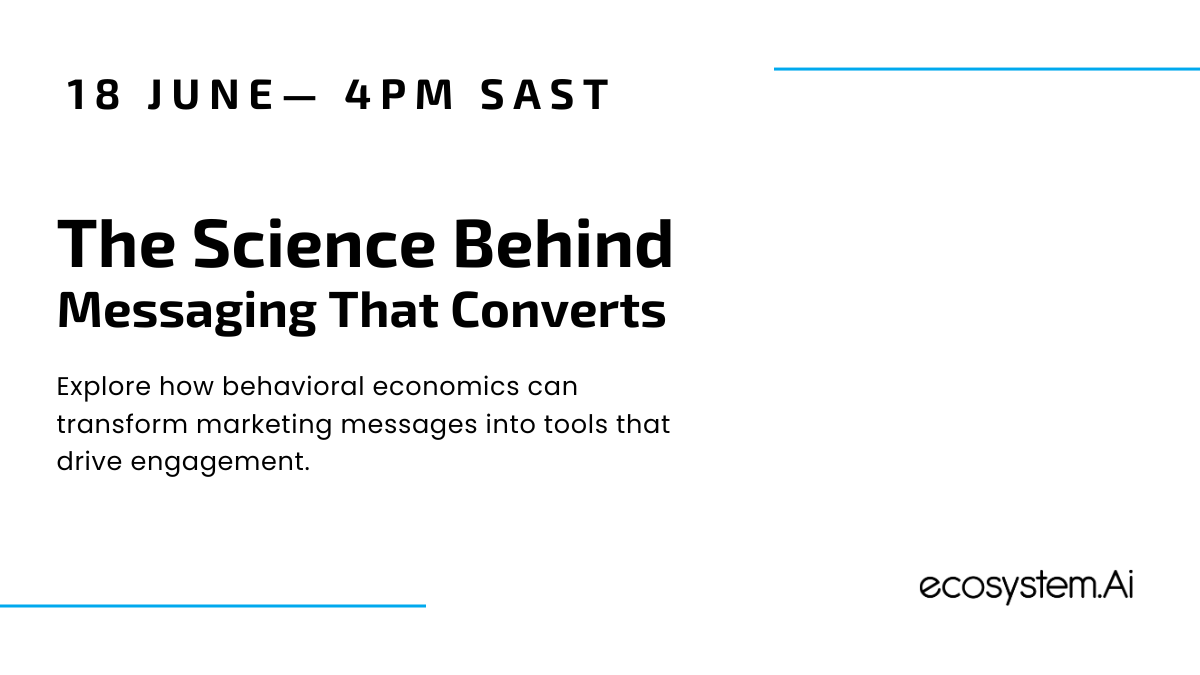 18 JUNE— 4PM SAST

The Science Behind
Messaging That Converts

Explore how behavioral economics can transform marketing messages into tools that drive engagement.

ecosystem.Ai